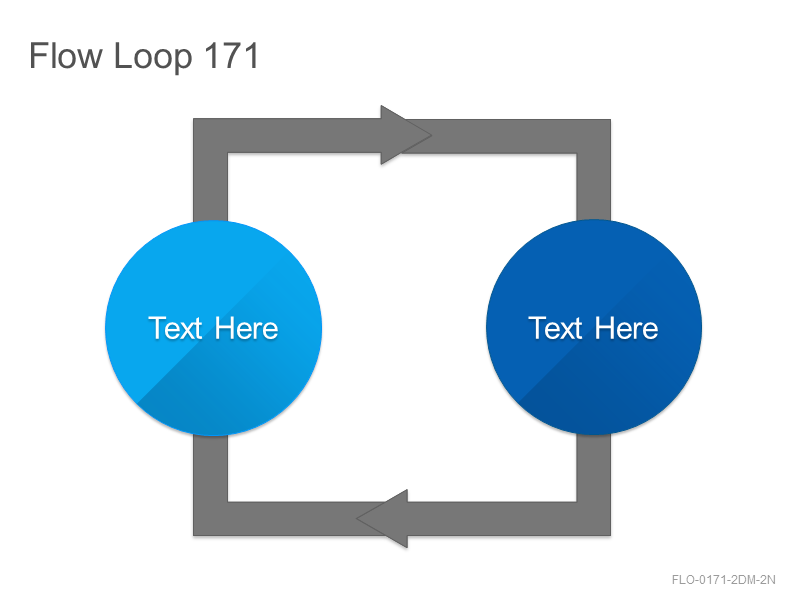 Flow Loop 171

Text Here

Text Here

FLO-0171-2DM-2N